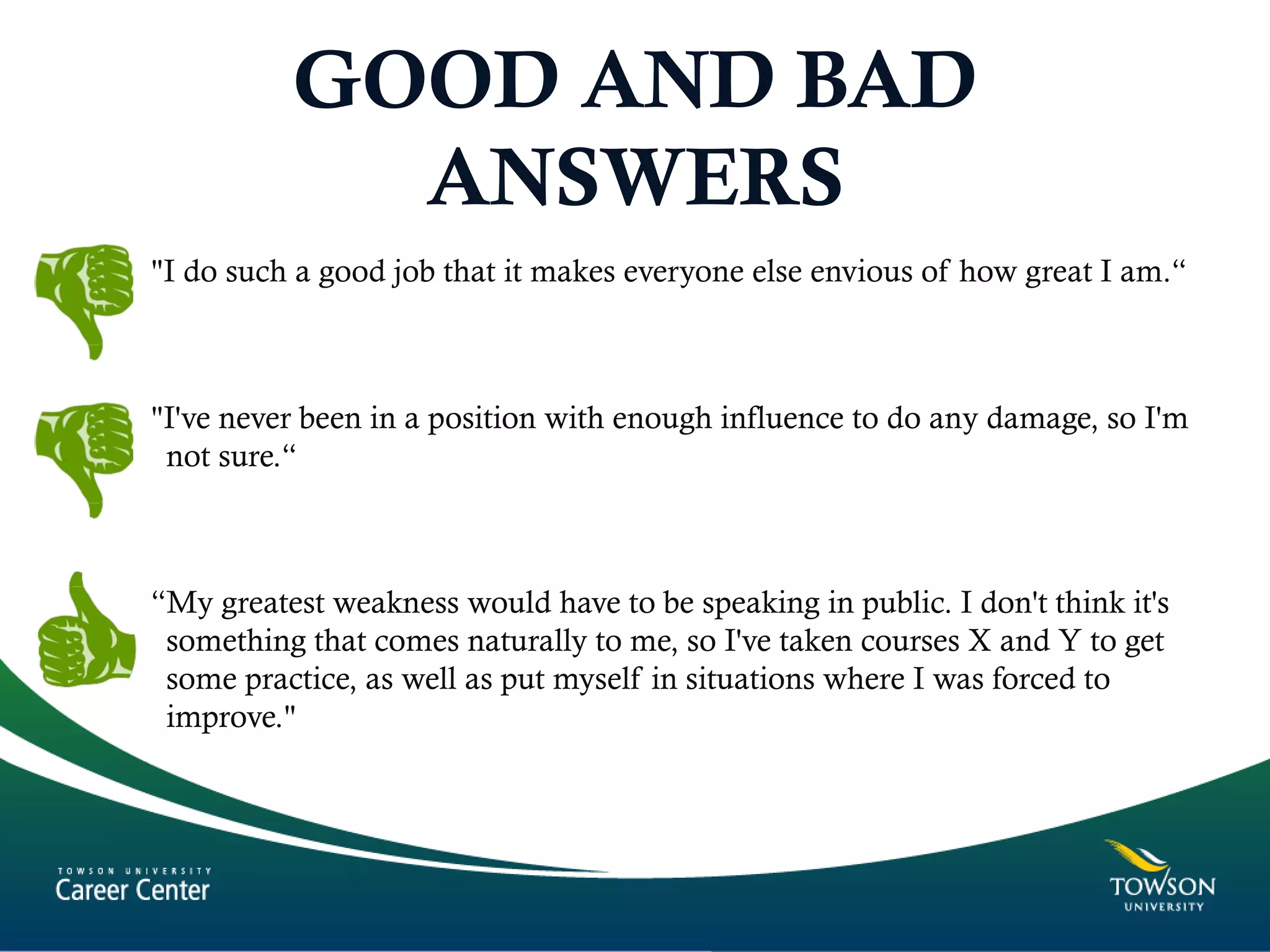 GOOD AND BAD ANSWERS

"I do such a good job that it makes everyone else envious of how great I am.“

"I've never been in a position with enough influence to do any damage, so I'm not sure.“

“My greatest weakness would have to be speaking in public. I don't think it's something that comes naturally to me, so I've taken courses X and Y to get some practice, as well as put myself in situations where I was forced to improve."

TOWSON UNIVERSITY
Career Center

TOWSON
UNIVERSITY